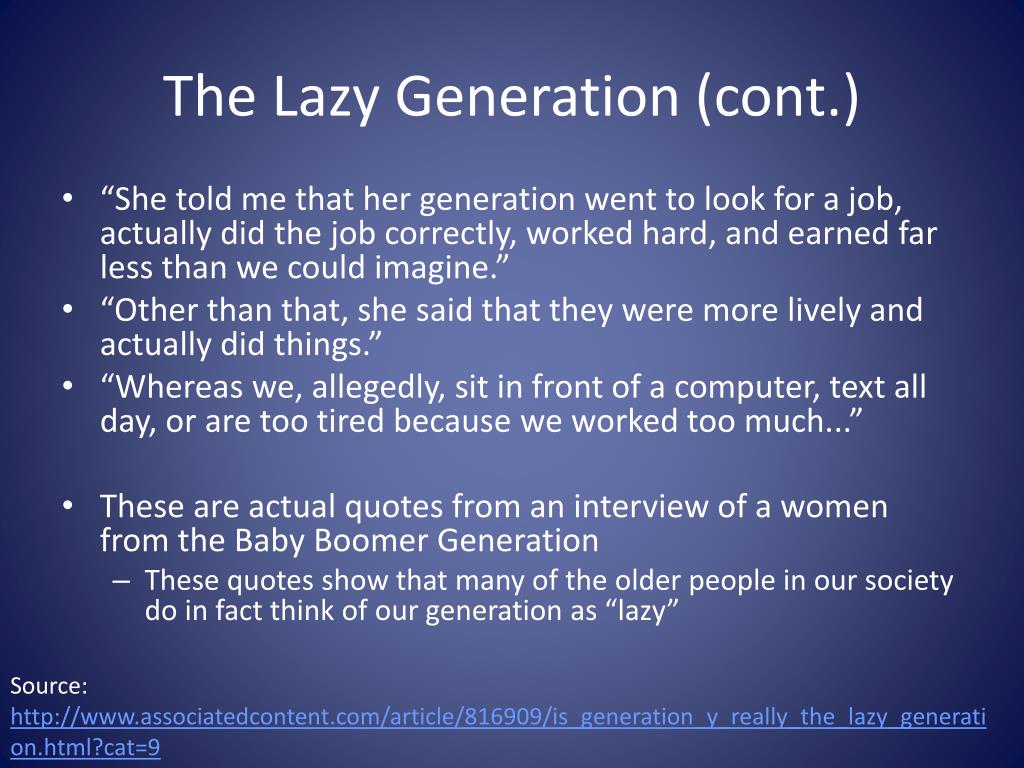 The Lazy Generation (cont.)

• “She told me that her generation went to look for a job, actually did the job correctly, worked hard, and earned far less than we could imagine.”
• “Other than that, she said that they were more lively and actually did things.”
• “Whereas we, allegedly, sit in front of a computer, text all day, or are too tired because we worked too much...”

• These are actual quotes from an interview of a women from the Baby Boomer Generation
– These quotes show that many of the older people in our society do in fact think of our generation as “lazy”

Source:
http://www.associatedcontent.com/article/816909/is_generation_y_really_the_lazy_generation.html?cat=9